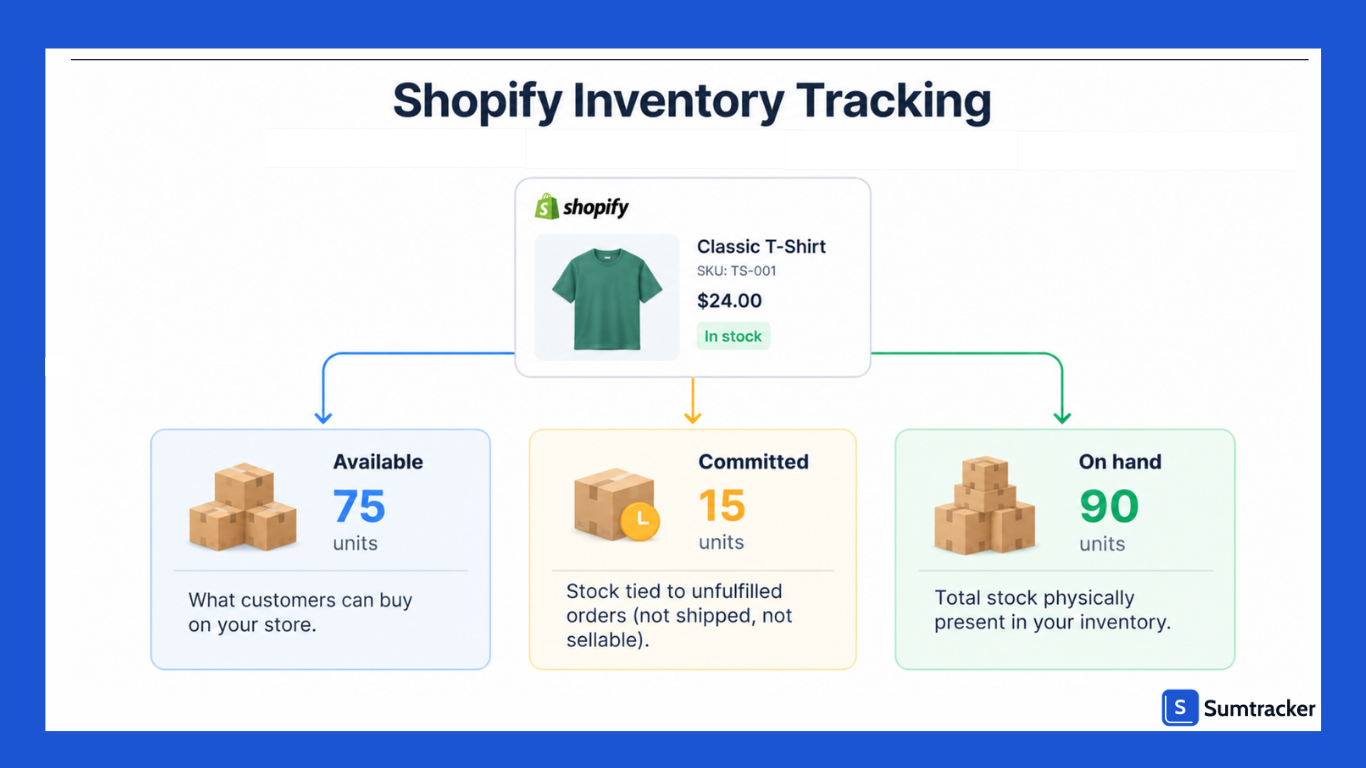 Shopify Inventory Tracking

shopify

Classic T-Shirt
SKU: TS-001
$24.00
In stock

Available
75
units
What customers can buy on your store.

Committed
15
units
Stock tied to unfulfilled orders (not shipped, not sellable).

On hand
90
units
Total stock physically present in your inventory.

S Sumtracker